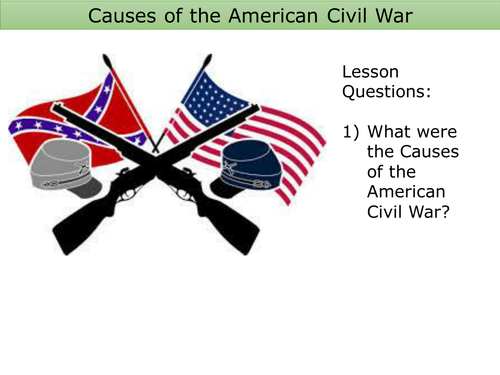 Causes of the American Civil War

Lesson Questions:

1) What were the Causes of the American Civil War?